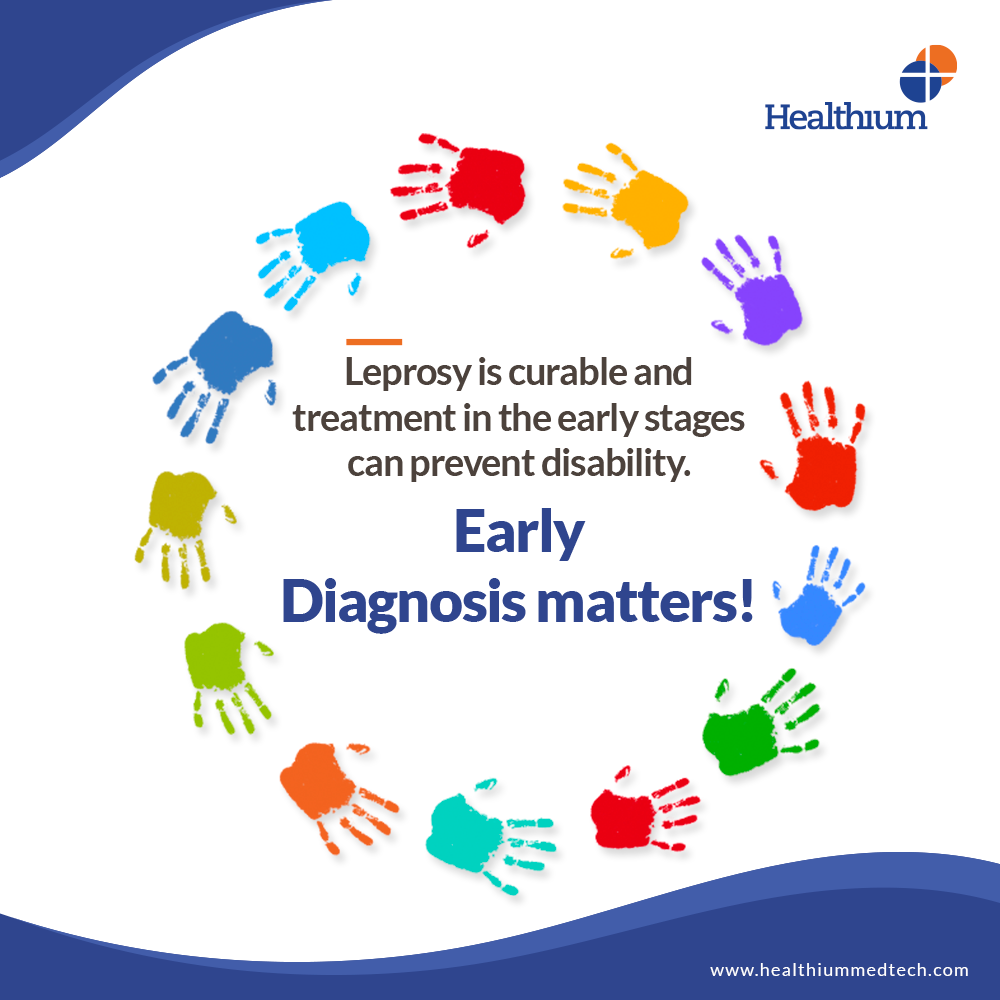 Healthium

Leprosy is curable and treatment in the early stages can prevent disability.

Early Diagnosis matters!

www.healthiummedtech.com